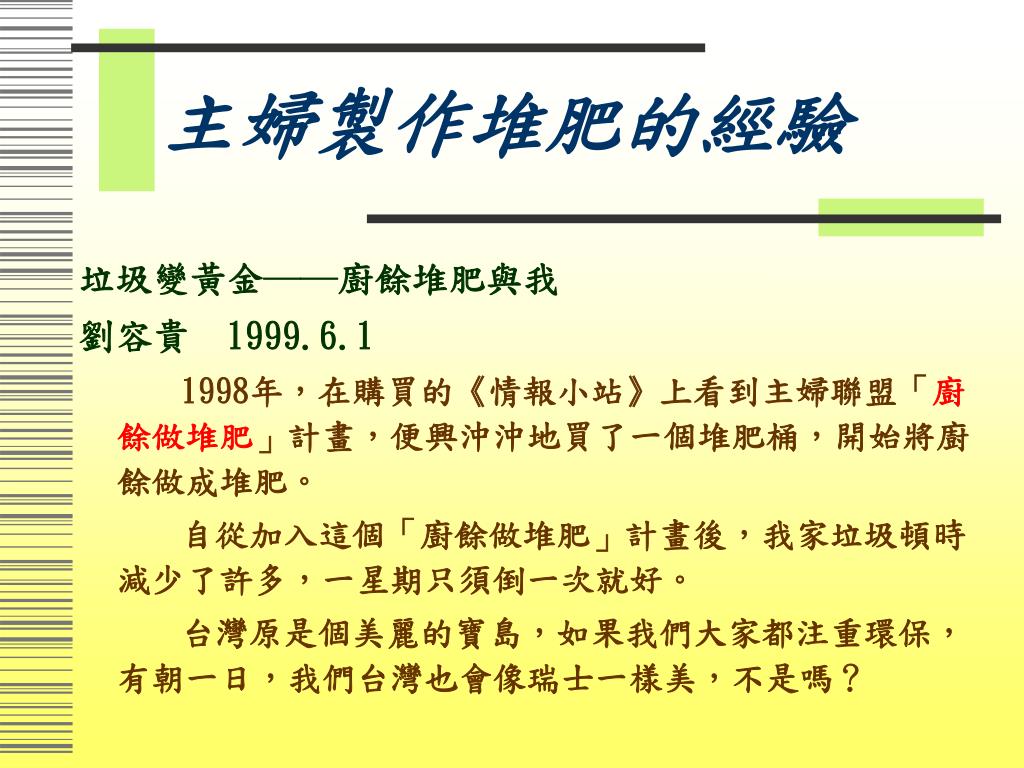 主婦製作堆肥的經驗

垃圾變黃金——廚餘堆肥與我

劉容貴　1999.6.1

1998年，在購買的《情報小站》上看到主婦聯盟「廚餘做堆肥」計畫，便興沖沖地買了一個堆肥桶，開始將廚餘做成堆肥。

自從加入這個「廚餘做堆肥」計畫後，我家垃圾頓時減少了許多，一星期只須倒一次就好。

台灣原是個美麗的寶島，如果我們大家都注重環保，有朝一日，我們台灣也會像瑞士一樣美，不是嗎？